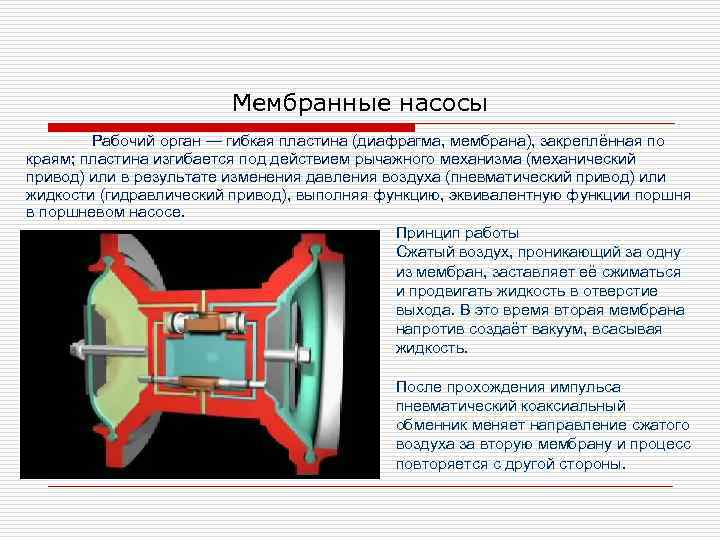 Мембранные насосы

Рабочий орган — гибкая пластина (диафрагма, мембрана), закреплённая по краям; пластина изгибается под действием рычажного механизма (механический привод) или в результате изменения давления воздуха (пневматический привод) или жидкости (гидравлический привод), выполняя функцию, эквивалентную функции поршня в поршневом насосе.

Принцип работы
Сжатый воздух, проникающий за одну из мембран, заставляет её сжиматься и продвигать жидкость в отверстие выхода. В это время вторая мембрана напротив создаёт вакуум, всасывая жидкость.

После прохождения импульса пневматический коаксиальный обменник меняет направление сжатого воздуха за вторую мембрану и процесс повторяется с другой стороны.